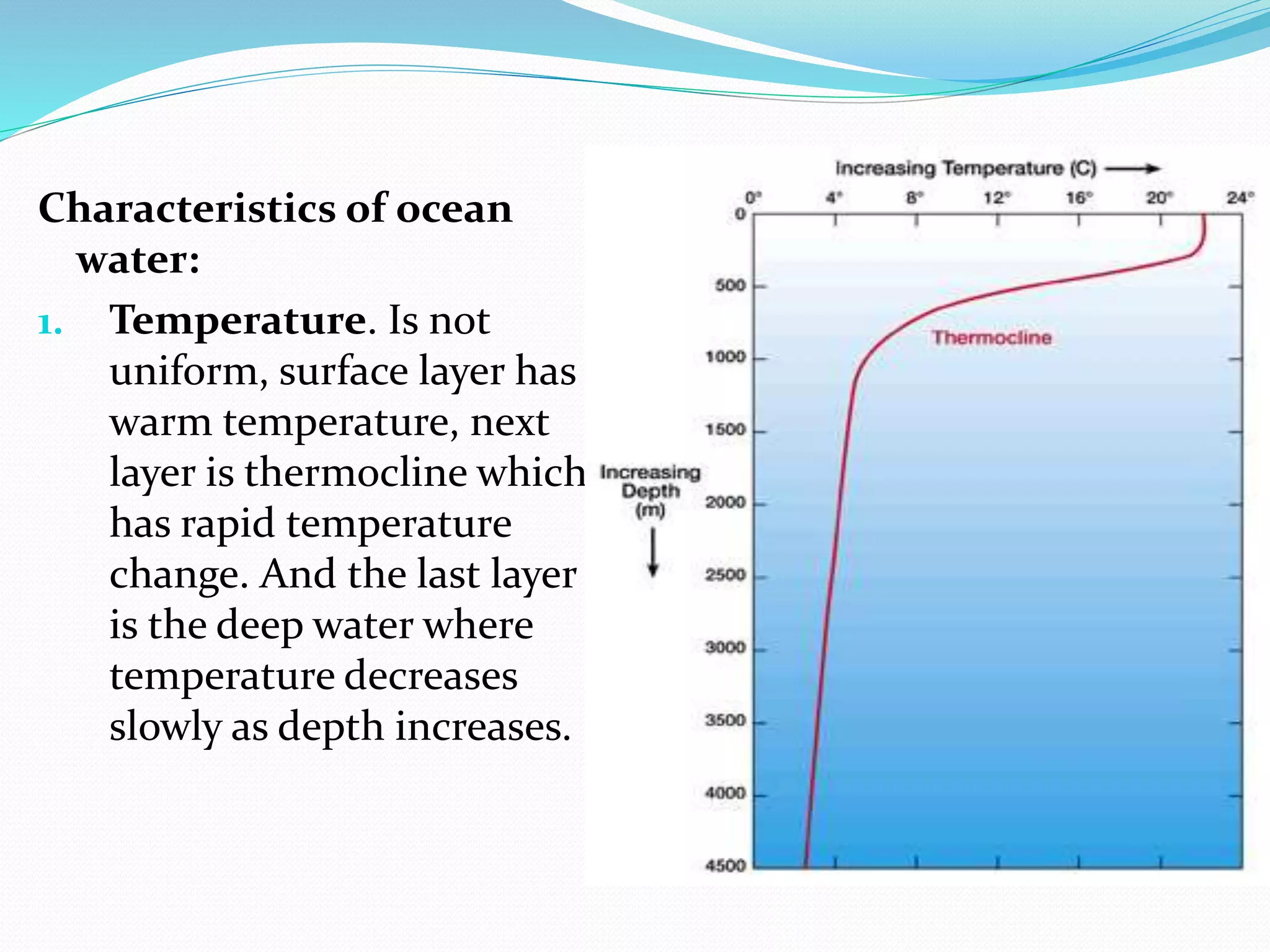 Characteristics of ocean water:

1. Temperature. Is not uniform, surface layer has warm temperature, next layer is thermocline which has rapid temperature change. And the last layer is the deep water where temperature decreases slowly as depth increases.

Increasing Temperature (C) →

0° 4° 8° 12° 16° 20° 24°

0
500
1000
1500
2000
2500
3000
3500
4000
4500

Increasing Depth (m)

Thermocline